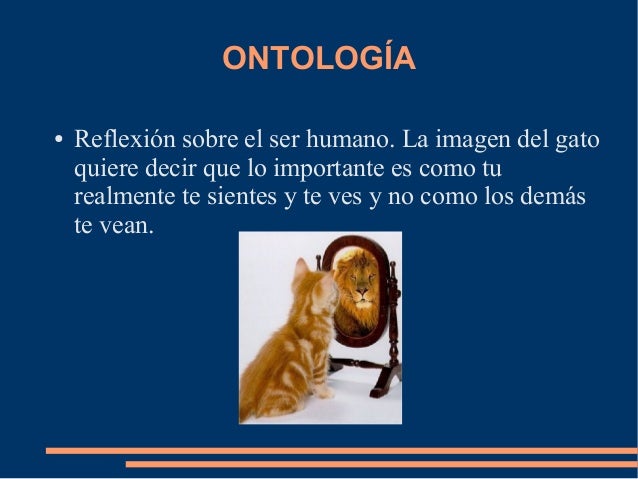 ONTOLOGÍA

• Reflexión sobre el ser humano. La imagen del gato quiere decir que lo importante es como tu realmente te sientes y te ves y no como los demás te vean.